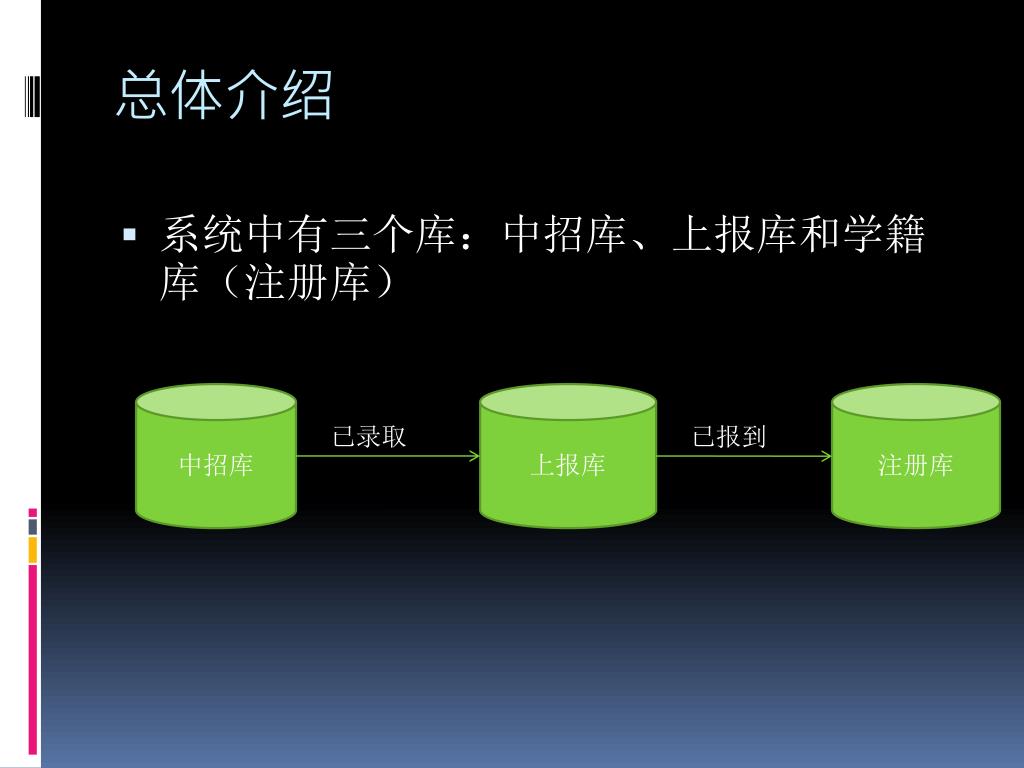 总体介绍

▪ 系统中有三个库：中招库、上报库和学籍库（注册库）

中招库

已录取

上报库

已报到

注册库